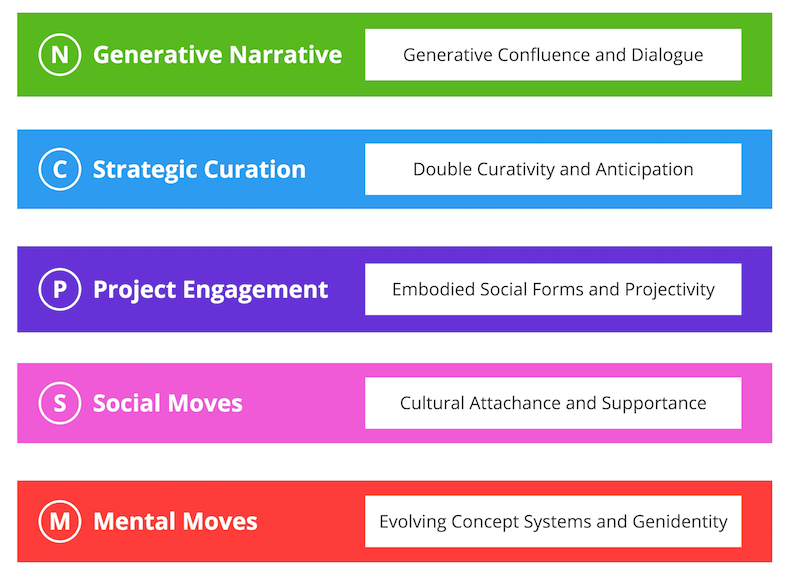 N Generative Narrative

Generative Confluence and Dialogue

C Strategic Curation

Double Curativity and Anticipation

P Project Engagement

Embodied Social Forms and Projectivity

S Social Moves

Cultural Attachance and Supportance

M Mental Moves

Evolving Concept Systems and Genidentity